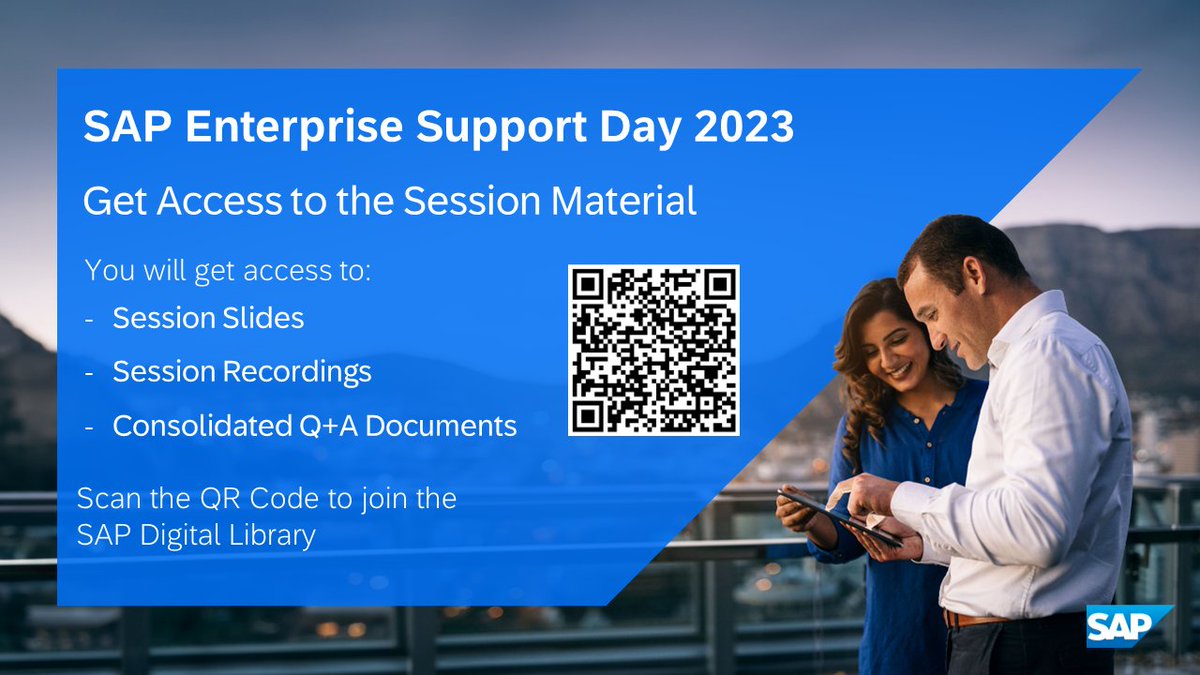 SAP Enterprise Support Day 2023

Get Access to the Session Material

You will get access to:
- Session Slides
- Session Recordings
- Consolidated Q+A Documents

Scan the QR Code to join the SAP Digital Library

SAP